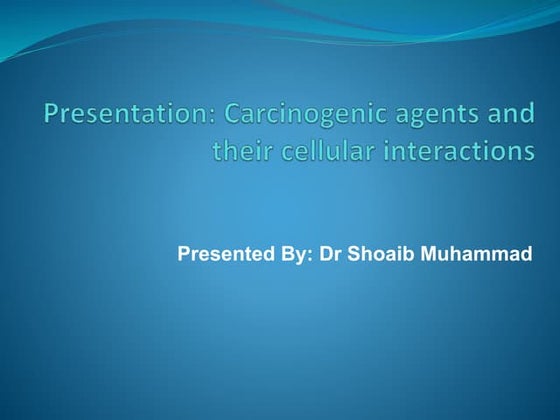 Presentation: Carcinogenic agents and their cellular interactions

Presented By: Dr Shoaib Muhammad